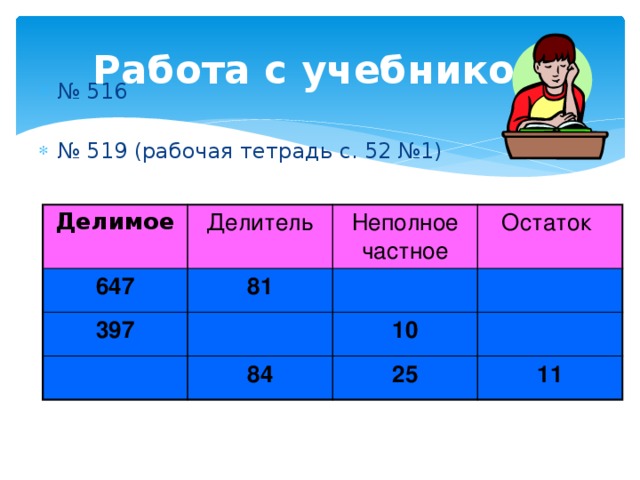 Работа с учебнико

№ 516

№ 519 (рабочая тетрадь с. 52 №1)

| Делимое | Делитель | Неполное частное | Остаток |
|---|---|---|---|
| 647 | 81 | | |
| 397 | | 10 | |
| | 84 | 25 | 11 |